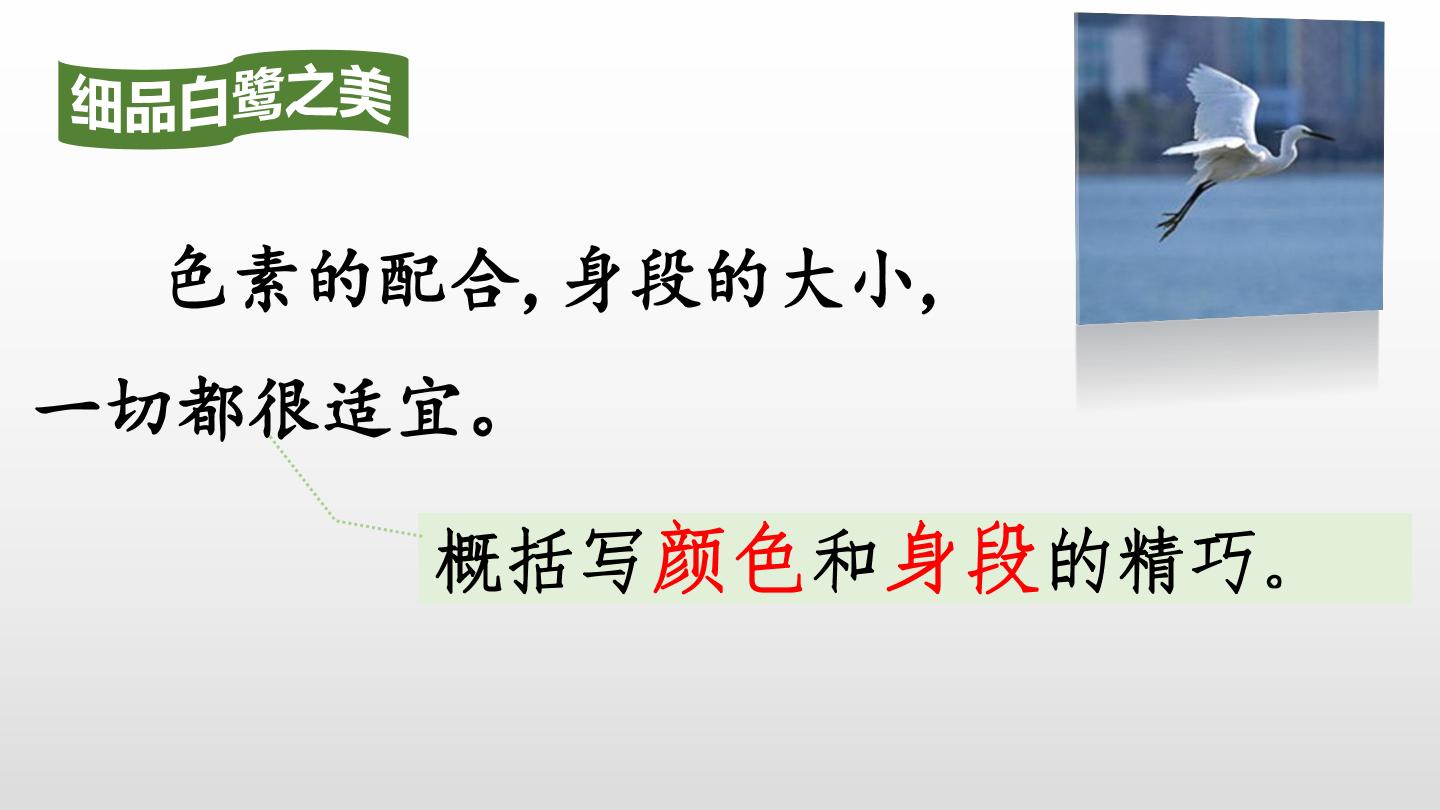 细品白鹭之美

色素的配合，身段的大小，一切都很适宜。

概括写颜色和身段的精巧。